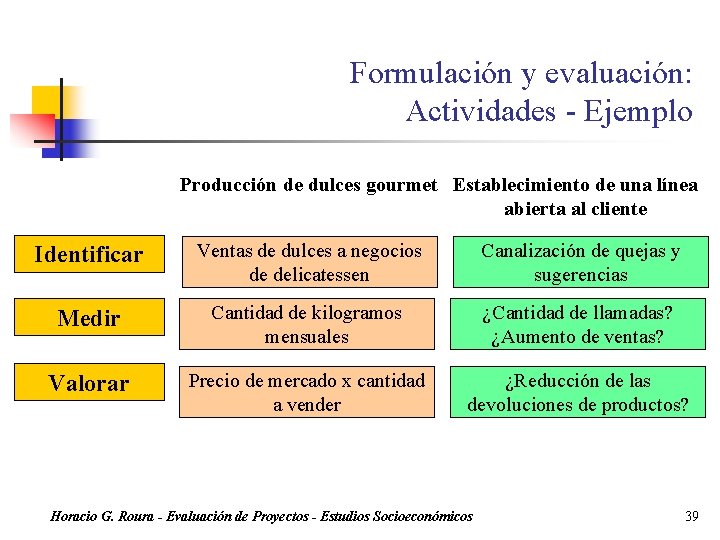 Formulación y evaluación: Actividades - Ejemplo

| | Producción de dulces gourmet | Establecimiento de una línea abierta al cliente |
|---|---|---|
| Identificar | Ventas de dulces a negocios de delicatessen | Canalización de quejas y sugerencias |
| Medir | Cantidad de kilogramos mensuales | ¿Cantidad de llamadas? ¿Aumento de ventas? |
| Valorar | Precio de mercado x cantidad a vender | ¿Reducción de las devoluciones de productos? |

Horacio G. Roura - Evaluación de Proyectos - Estudios Socioeconómicos

39